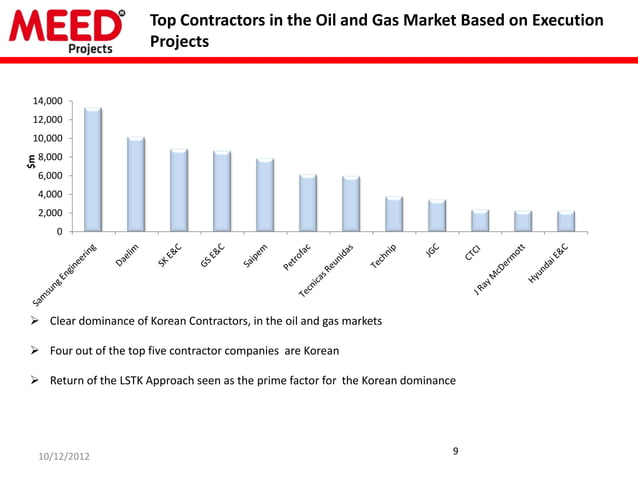 MEED
Projects

Top Contractors in the Oil and Gas Market Based on Execution Projects

14,000
12,000
10,000
8,000
6,000
4,000
2,000
0

$m

Samsung Engineering
Daelim
SK E&C
GS E&C
Saipem
Petrofac
Tecnicas Reunidas
Technip
JGC
CTCI
J Ray McDermott
Hyundai E&C

➢ Clear dominance of Korean Contractors, in the oil and gas markets

➢ Four out of the top five contractor companies are Korean

➢ Return of the LSTK Approach seen as the prime factor for the Korean dominance

10/12/2012

9